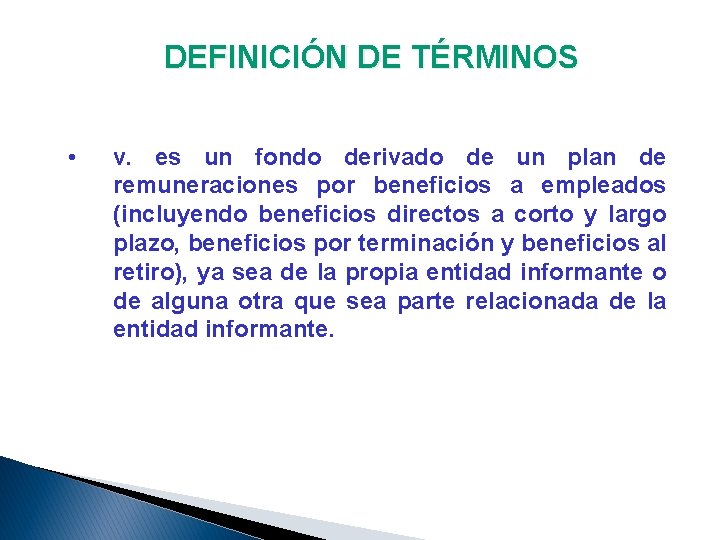 DEFINICIÓN DE TÉRMINOS

• v. es un fondo derivado de un plan de remuneraciones por beneficios a empleados (incluyendo beneficios directos a corto y largo plazo, beneficios por terminación y beneficios al retiro), ya sea de la propia entidad informante o de alguna otra que sea parte relacionada de la entidad informante.